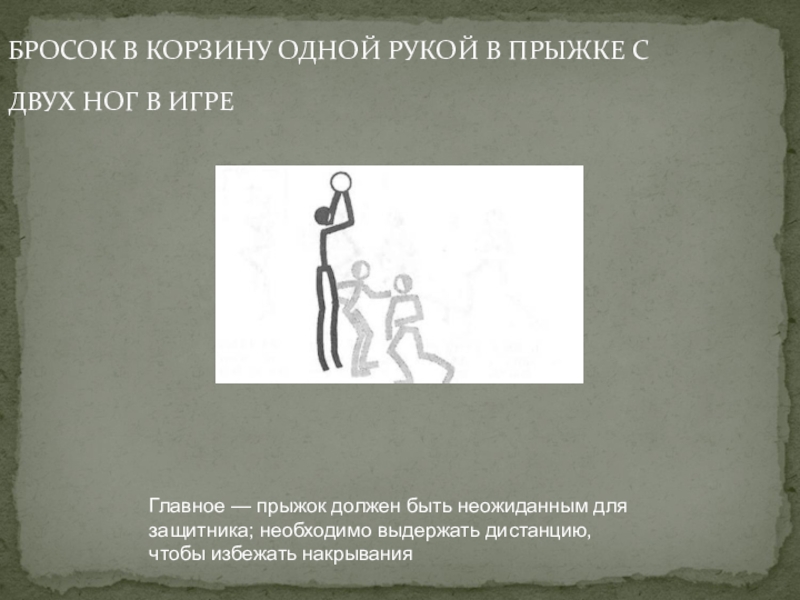 БРОСОК В КОРЗИНУ ОДНОЙ РУКОЙ В ПРЫЖКЕ С ДВУХ НОГ В ИГРЕ

Главное — прыжок должен быть неожиданным для защитника; необходимо выдержать дистанцию, чтобы избежать накрывания